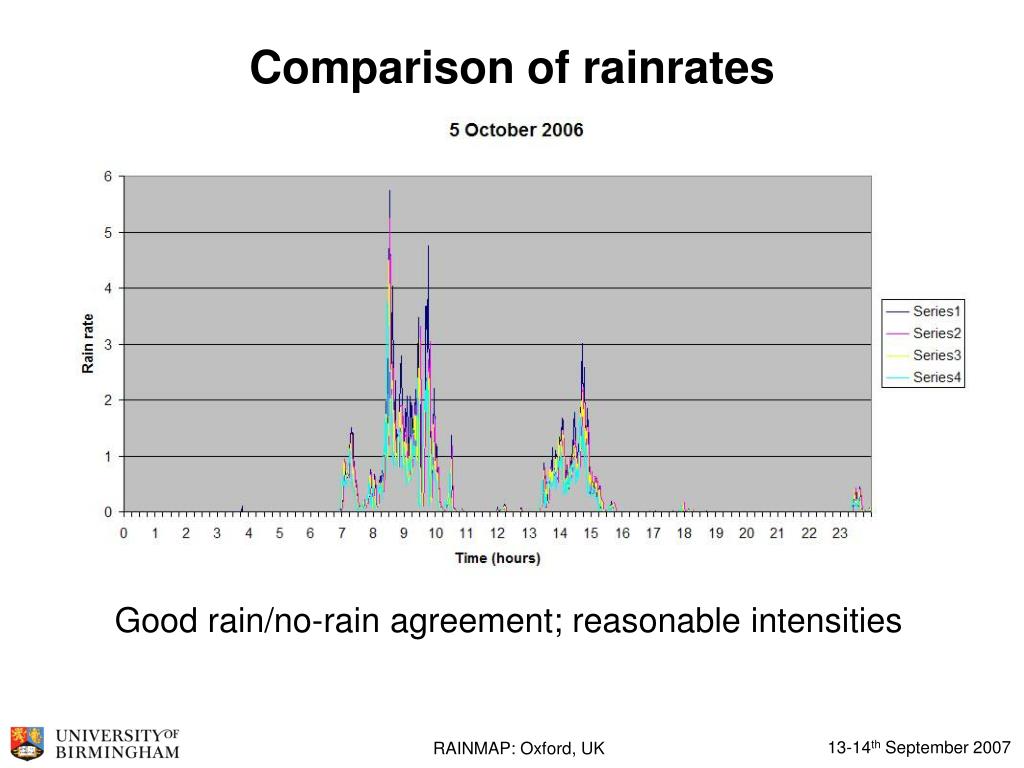 Comparison of rainrates

5 October 2006

Rain rate

6
5
4
3
2
1
0

0 1 2 3 4 5 6 7 8 9 10 11 12 13 14 15 16 17 18 19 20 21 22 23

Time (hours)

Series1
Series2
Series3
Series4

Good rain/no-rain agreement; reasonable intensities

UNIVERSITY OF BIRMINGHAM

RAINMAP: Oxford, UK

13-14$^{th}$ September 2007